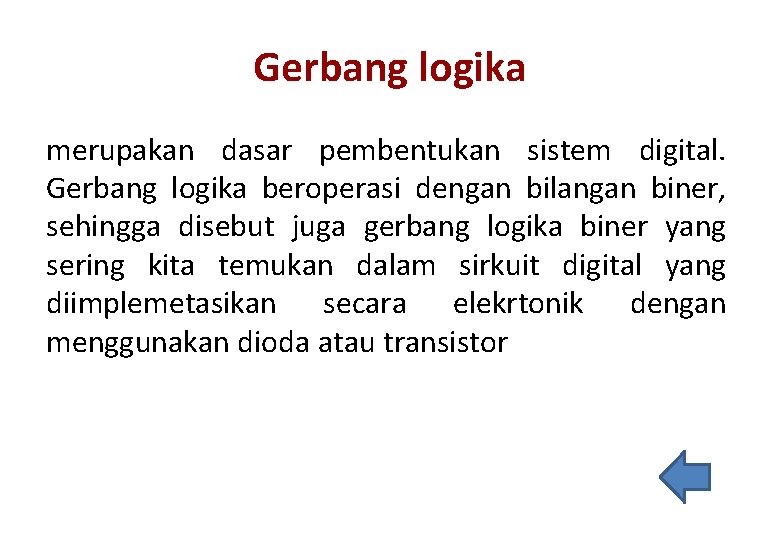 Gerbang logika

merupakan dasar pembentukan sistem digital. Gerbang logika beroperasi dengan bilangan biner, sehingga disebut juga gerbang logika biner yang sering kita temukan dalam sirkuit digital yang diimplemetasikan secara elekrtonik dengan menggunakan dioda atau transistor